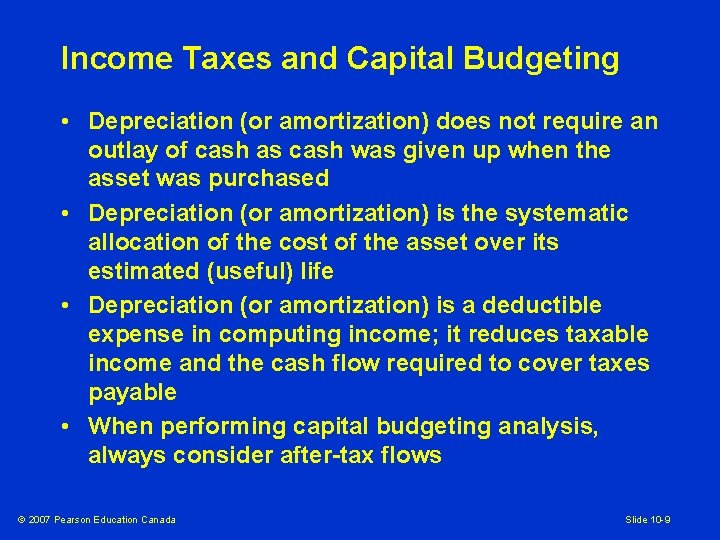 Income Taxes and Capital Budgeting

• Depreciation (or amortization) does not require an outlay of cash as cash was given up when the asset was purchased

• Depreciation (or amortization) is the systematic allocation of the cost of the asset over its estimated (useful) life

• Depreciation (or amortization) is a deductible expense in computing income; it reduces taxable income and the cash flow required to cover taxes payable

• When performing capital budgeting analysis, always consider after-tax flows

© 2007 Pearson Education Canada

Slide 10-9